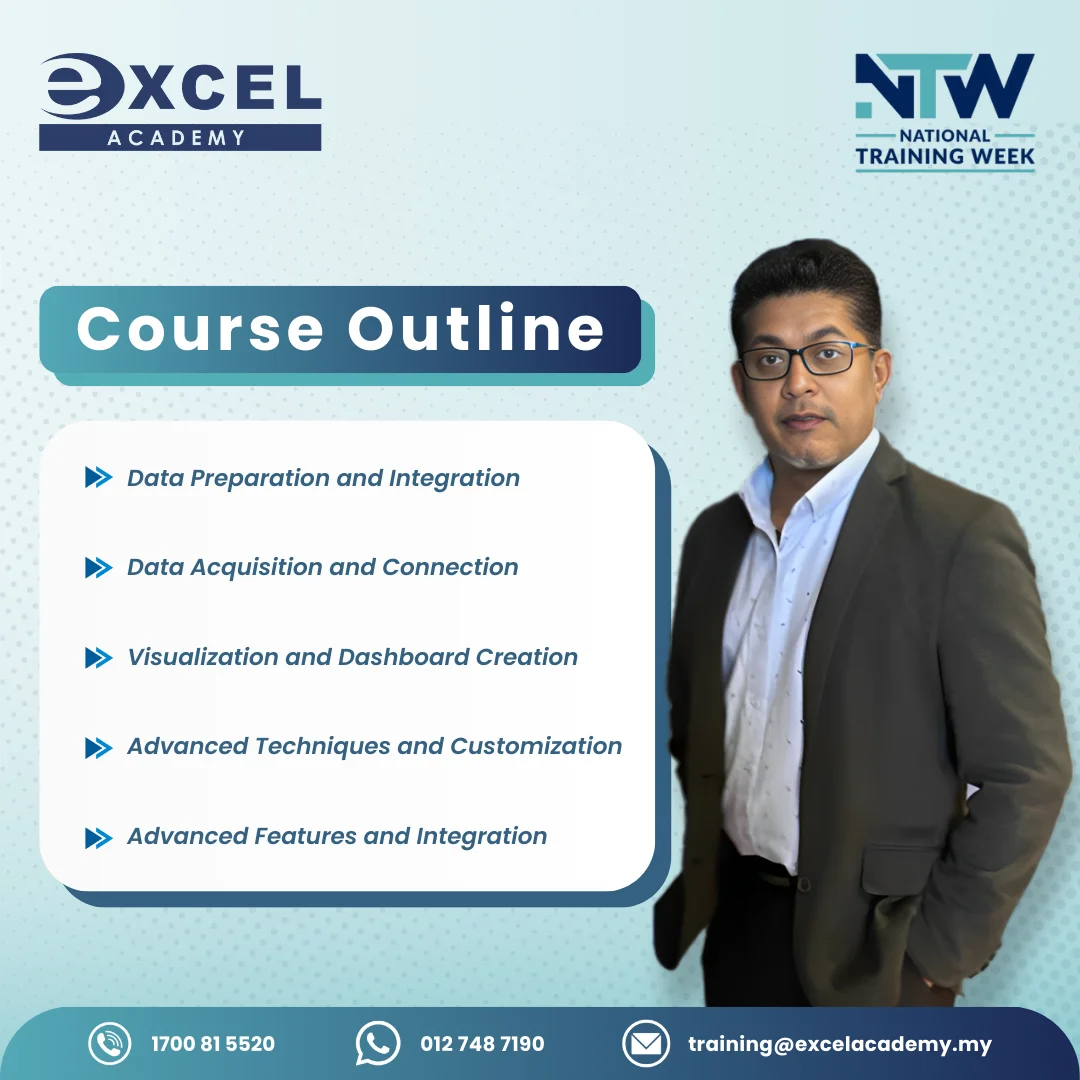 EXCEL
ACADEMY

NTW
NATIONAL
TRAINING WEEK

Course Outline

Data Preparation and Integration

Data Acquisition and Connection

Visualization and Dashboard Creation

Advanced Techniques and Customization

Advanced Features and Integration

1700 81 5520
012 748 7190
training@excelacademy.my